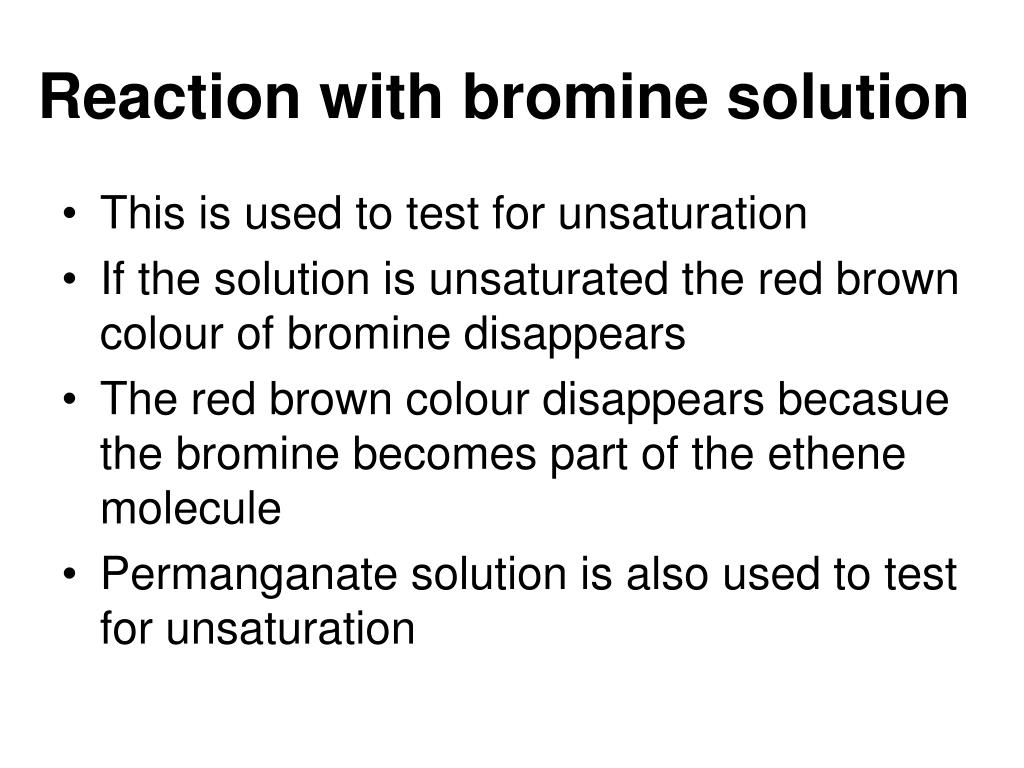 Reaction with bromine solution

• This is used to test for unsaturation
• If the solution is unsaturated the red brown colour of bromine disappears
• The red brown colour disappears becasue the bromine becomes part of the ethene molecule
• Permanganate solution is also used to test for unsaturation